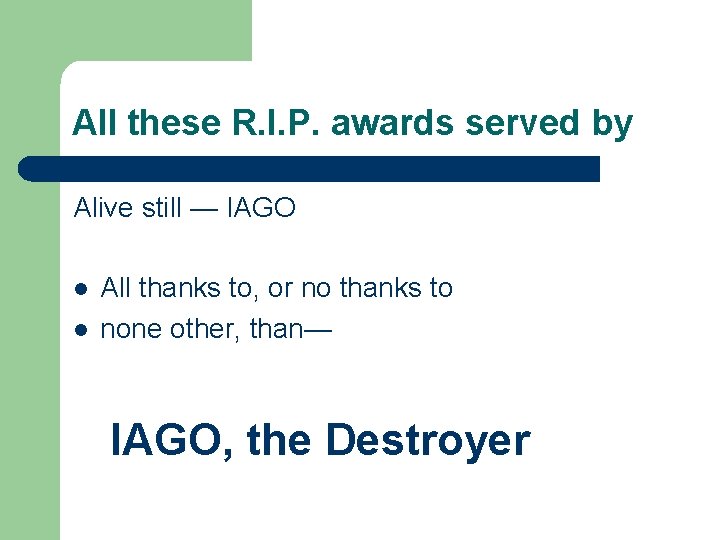 All these R.I.P. awards served by

Alive still — IAGO

- All thanks to, or no thanks to
- none other, than—

IAGO, the Destroyer